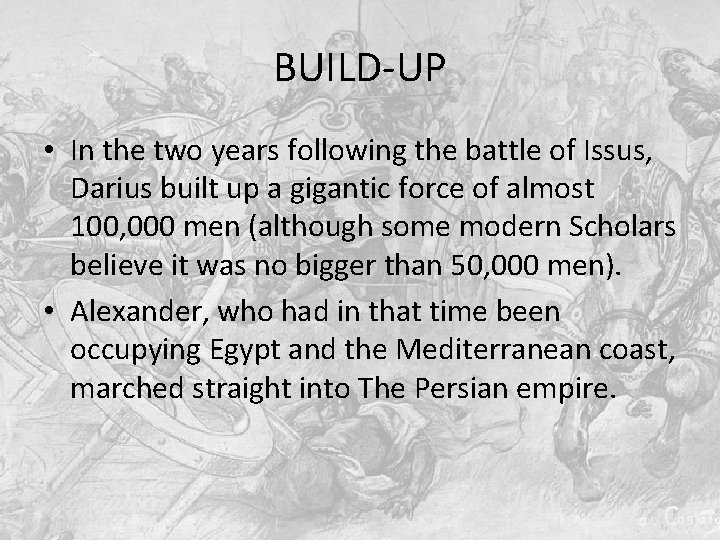 BUILD-UP

• In the two years following the battle of Issus, Darius built up a gigantic force of almost 100,000 men (although some modern Scholars believe it was no bigger than 50,000 men).

• Alexander, who had in that time been occupying Egypt and the Mediterranean coast, marched straight into The Persian empire.